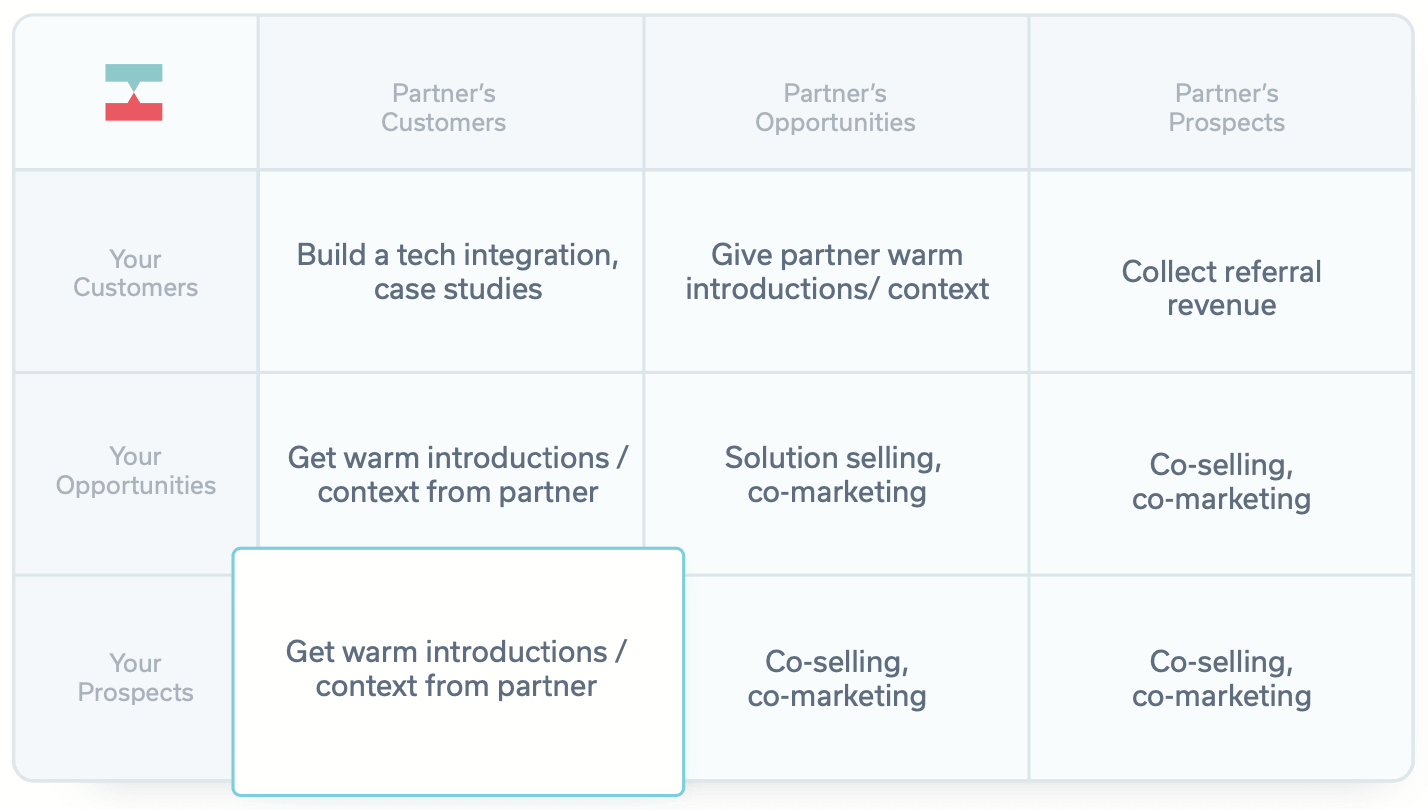 |  | Partner's Customers | Partner's Opportunities | Partner's Prospects |
|---|---|---|---|
| Your Customers | Build a tech integration, case studies | Give partner warm introductions/ context | Collect referral revenue |
| Your Opportunities | Get warm introductions / context from partner | Solution selling, co-marketing | Co-selling, co-marketing |
| Your Prospects | Get warm introductions / context from partner | Co-selling, co-marketing | Co-selling, co-marketing |